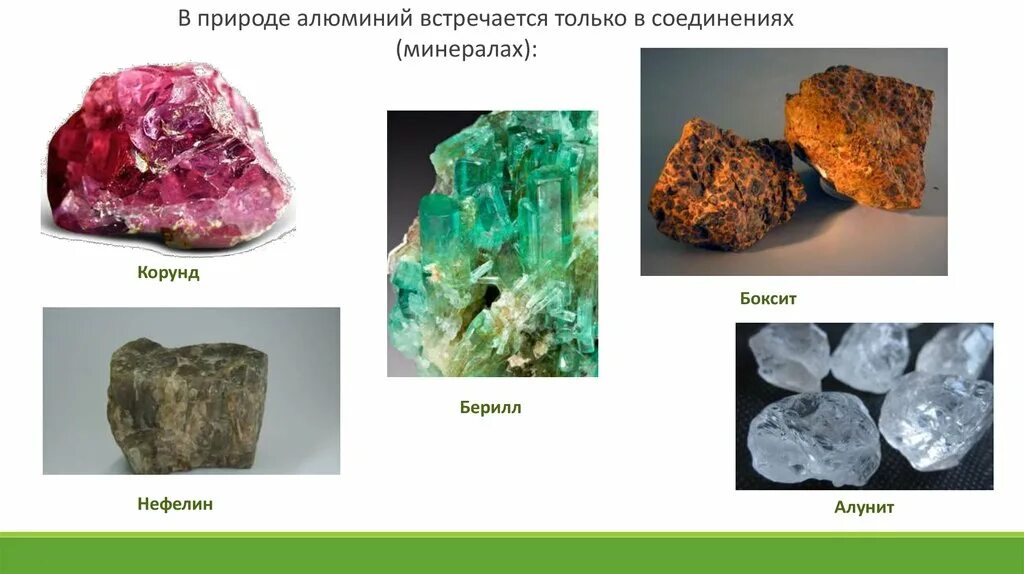 В природе алюминий встречается только в соединениях (минералах):

Корунд

Берилл

Боксит

Нефелин

Алунит